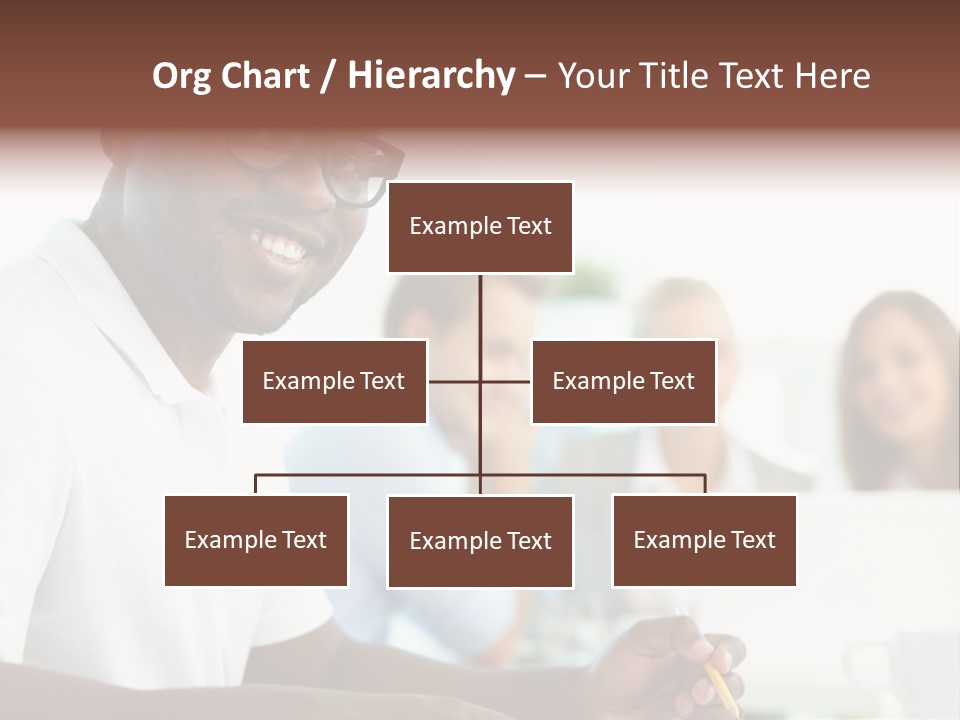 Org Chart / Hierarchy – Your Title Text Here

Example Text

Example Text

Example Text

Example Text

Example Text

Example Text